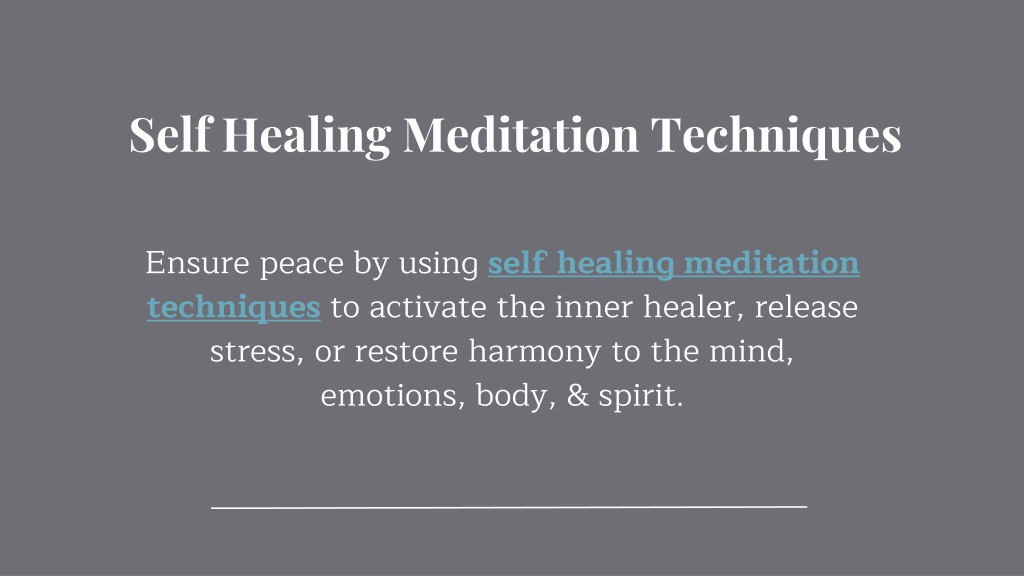 Self Healing Meditation Techniques

Ensure peace by using self healing meditation techniques to activate the inner healer, release stress, or restore harmony to the mind, emotions, body, & spirit.